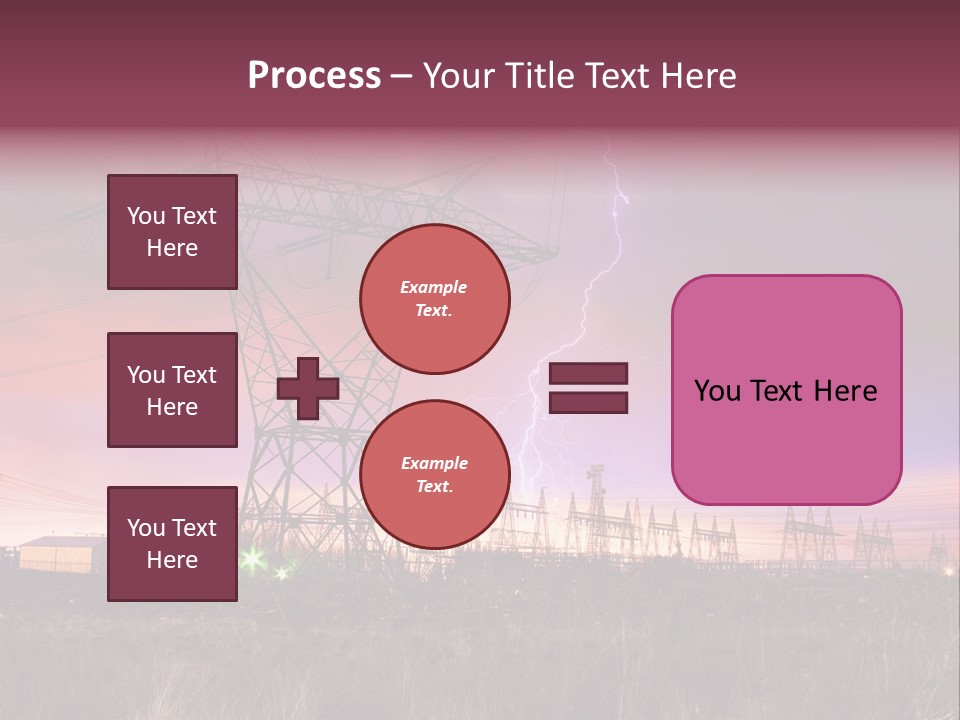 Process – Your Title Text Here

You Text Here

You Text Here

You Text Here

Example Text.

Example Text.

You Text Here